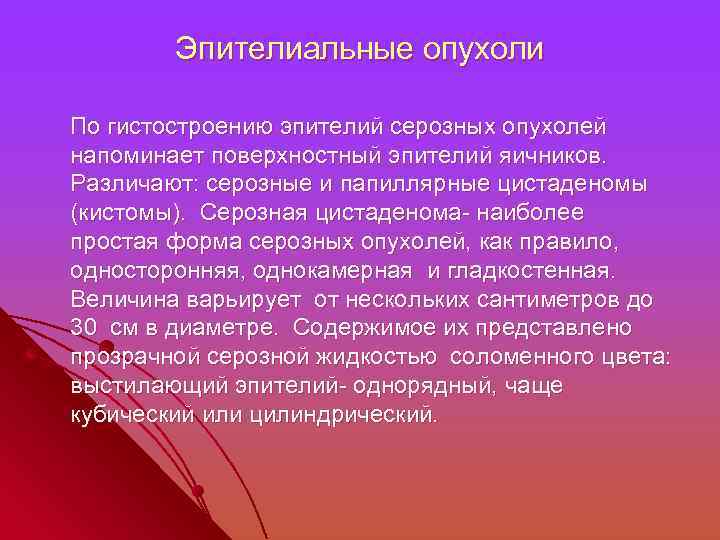 Эпителиальные опухоли

По гистостроению эпителий серозных опухолей напоминает поверхностный эпителий яичников. Различают: серозные и папиллярные цистаденомы (кистомы). Серозная цистаденома- наиболее простая форма серозных опухолей, как правило, односторонняя, однокамерная и гладкостенная. Величина варьирует от нескольких сантиметров до 30 см в диаметре. Содержимое их представлено прозрачной серозной жидкостью соломенного цвета: выстилающий эпителий- однорядный, чаще кубический или цилиндрический.